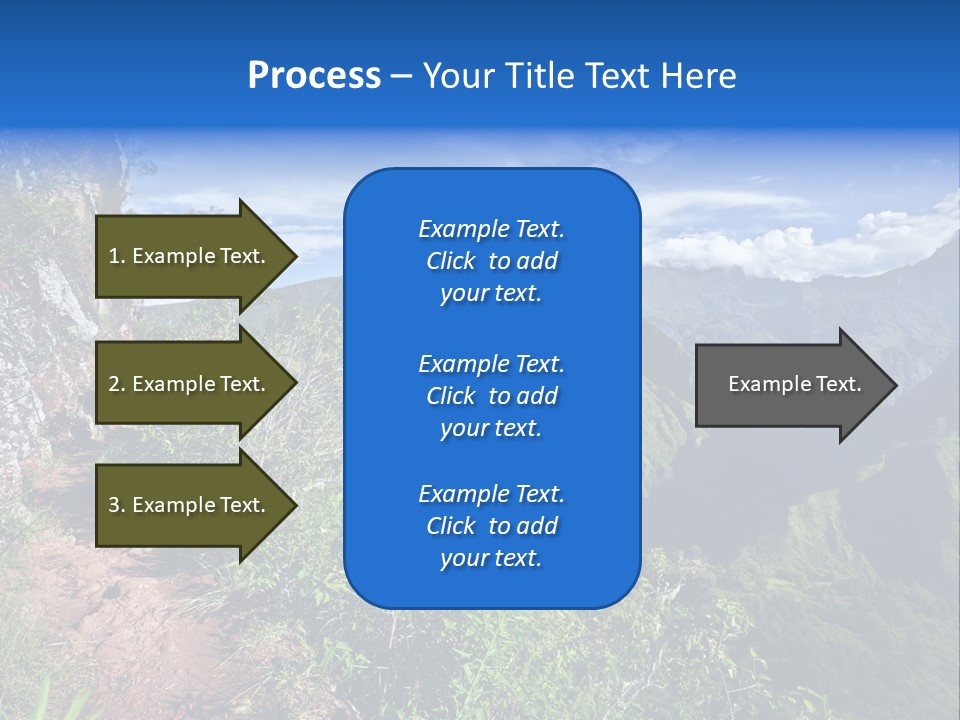 Process – Your Title Text Here

1. Example Text.

2. Example Text.

3. Example Text.

Example Text. Click to add your text.

Example Text. Click to add your text.

Example Text. Click to add your text.

Example Text.